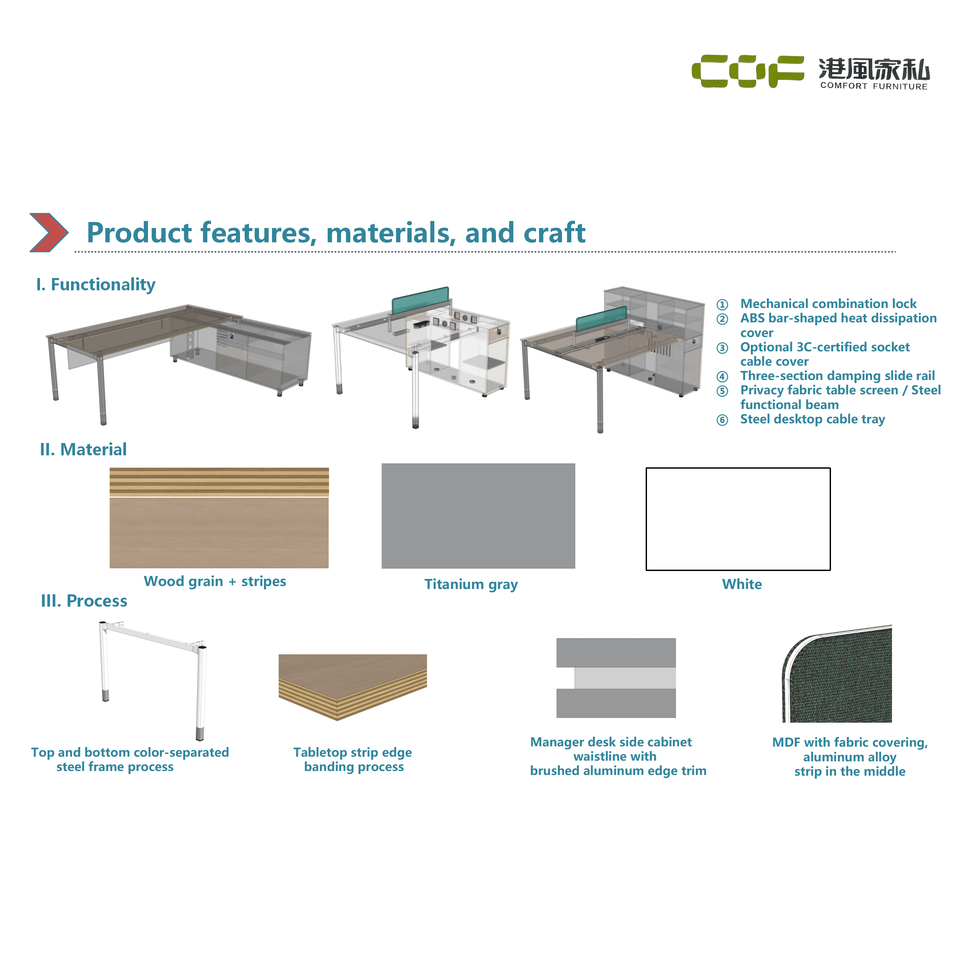 COF 港風家私
COMFORT FURNITURE

Product features, materials, and craft

I. Functionality

① Mechanical combination lock
② ABS bar-shaped heat dissipation cover
③ Optional 3C-certified socket cable cover
④ Three-section damping slide rail
⑤ Privacy fabric table screen / Steel functional beam
⑥ Steel desktop cable tray

II. Material

Wood grain + stripes

Titanium gray

White

III. Process

Top and bottom color-separated steel frame process

Tabletop strip edge banding process

Manager desk side cabinet waistline with brushed aluminum edge trim

MDF with fabric covering, aluminum alloy strip in the middle